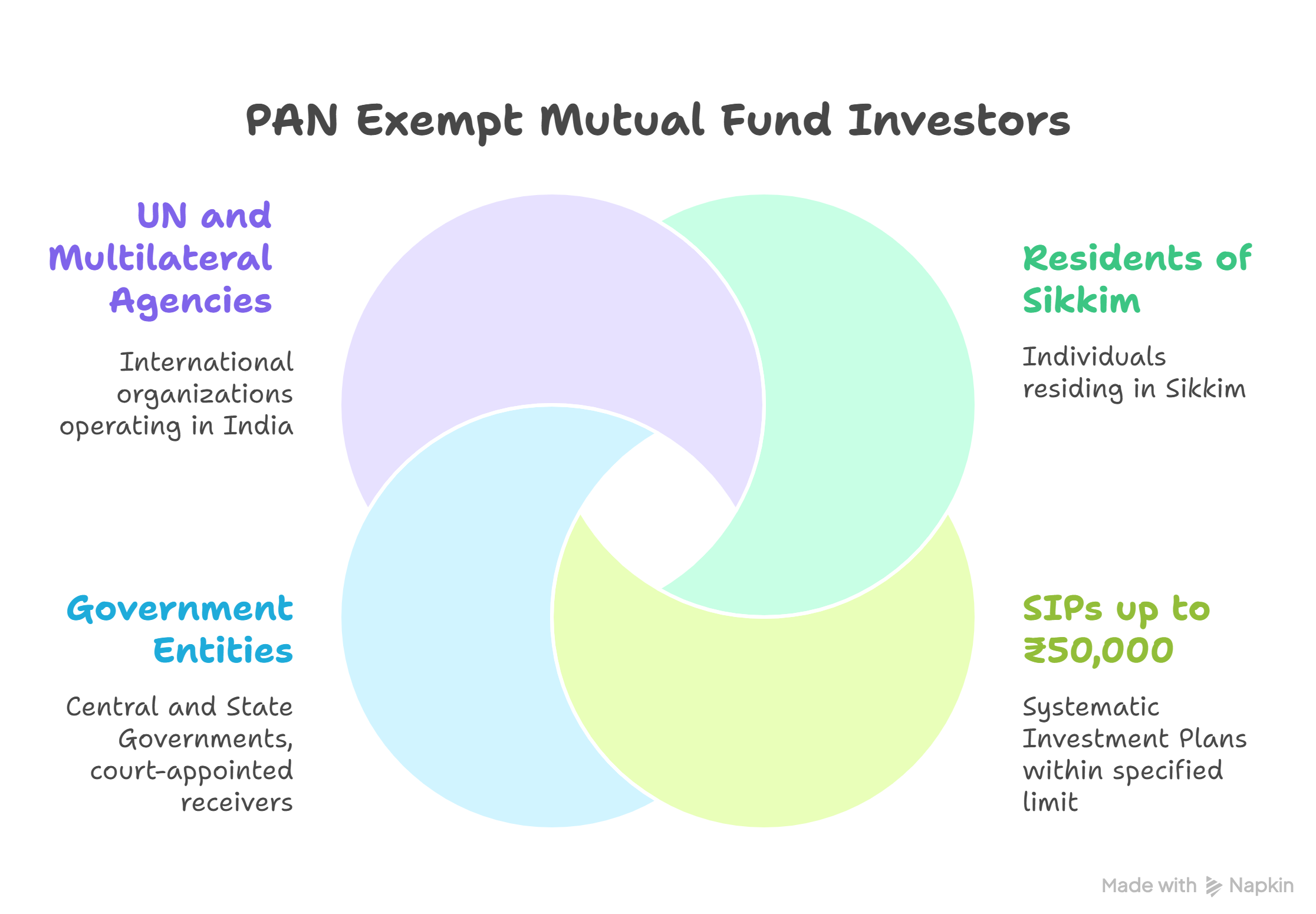 PAN Exempt Mutual Fund Investors

UN and Multilateral Agencies

International organizations operating in India

Residents of Sikkim

Individuals residing in Sikkim

Government Entities

Central and State Governments, court-appointed receivers

SIPs up to ₹50,000

Systematic Investment Plans within specified limit

Made with Napkin